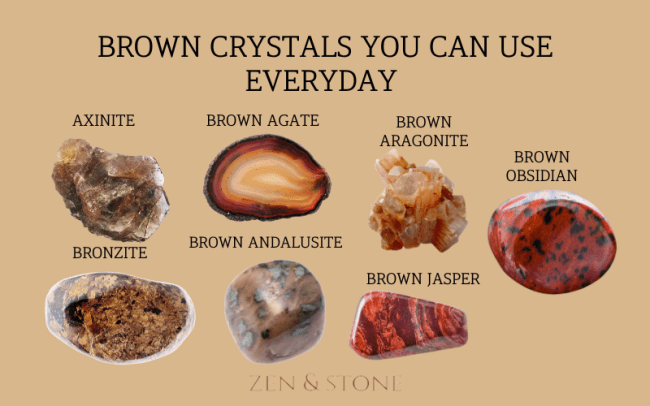 BROWN CRYSTALS YOU CAN USE EVERYDAY

AXINITE

BROWN AGATE

BROWN ARAGONITE

BROWN OBSIDIAN

BRONZITE

BROWN ANDALUSITE

BROWN JASPER

ZEN & STONE